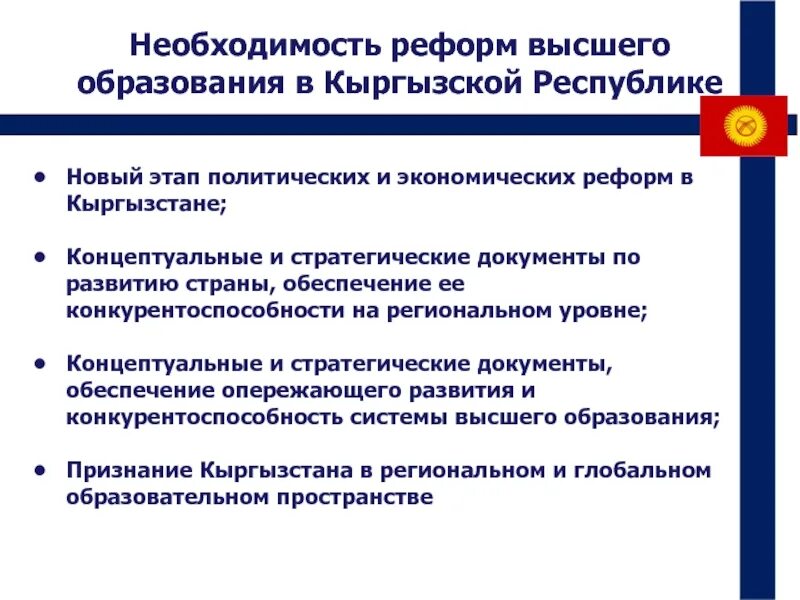 Необходимость реформ высшего образования в Кыргызской Республике

• Новый этап политических и экономических реформ в Кыргызстане;

• Концептуальные и стратегические документы по развитию страны, обеспечение ее конкурентоспособности на региональном уровне;

• Концептуальные и стратегические документы, обеспечение опережающего развития и конкурентоспособность системы высшего образования;

• Признание Кыргызстана в региональном и глобальном образовательном пространстве